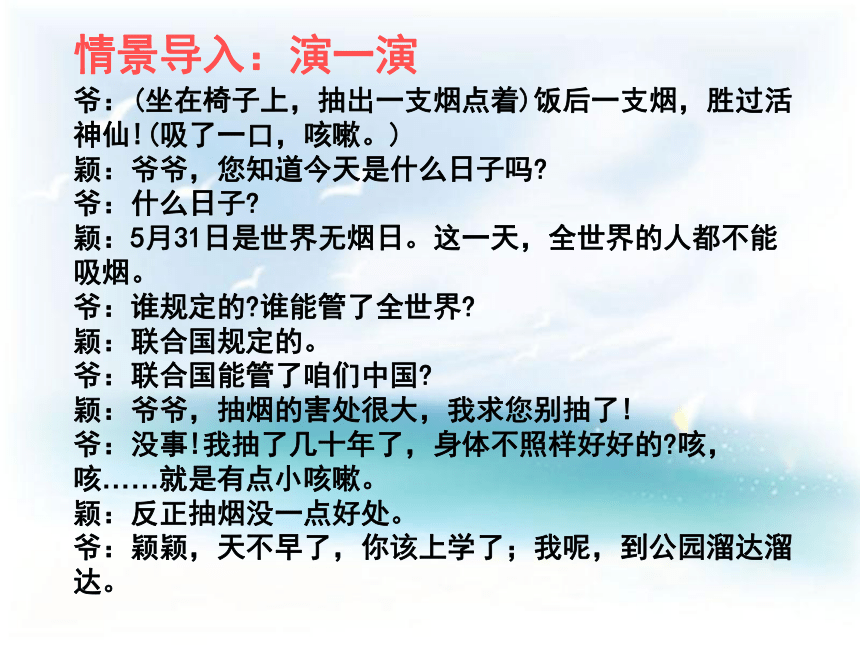 情景导入：演一演

爷：(坐在椅子上，抽出一支烟点着)饭后一支烟，胜过活神仙!(吸了一口，咳嗽。)
颖：爷爷，您知道今天是什么日子吗?
爷：什么日子?
颖：5月31日是世界无烟日。这一天，全世界的人都不能吸烟。
爷：谁规定的?谁能管了全世界?
颖：联合国规定的。
爷：联合国能管了咱们中国?
颖：爷爷，抽烟的害处很大，我求您别抽了!
爷：没事!我抽了几十年了，身体不照样好好的?咳，咳……就是有点小咳嗽。
颖：反正抽烟没一点好处。
爷：颖颖，天不早了，你该上学了；我呢，到公园溜达溜达。